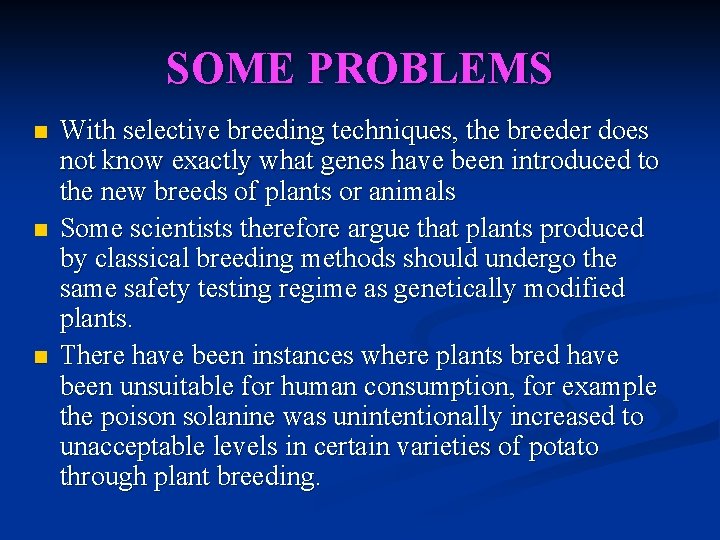 SOME PROBLEMS

■ With selective breeding techniques, the breeder does not know exactly what genes have been introduced to the new breeds of plants or animals

■ Some scientists therefore argue that plants produced by classical breeding methods should undergo the same safety testing regime as genetically modified plants.

■ There have been instances where plants bred have been unsuitable for human consumption, for example the poison solanine was unintentionally increased to unacceptable levels in certain varieties of potato through plant breeding.